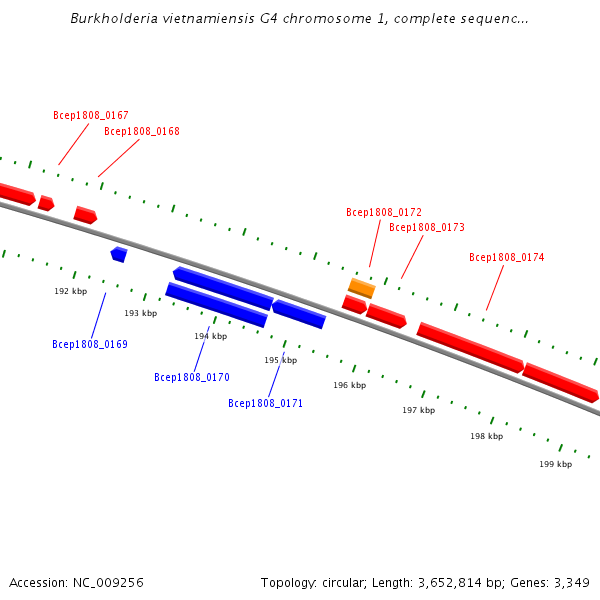 Burkholderia vietnamiensis G4 chromosome 1, complete sequenc...

Bcep1808_0167
Bcep1808_0168
Bcep1808_0172
Bcep1808_0173
Bcep1808_0174

192 kbp
193 kbp
194 kbp
195 kbp
196 kbp
197 kbp
198 kbp
199 kbp

Bcep1808_0169
Bcep1808_0170
Bcep1808_0171

Accession: NC_009256

Topology: circular; Length: 3,652,814 bp; Genes: 3,349